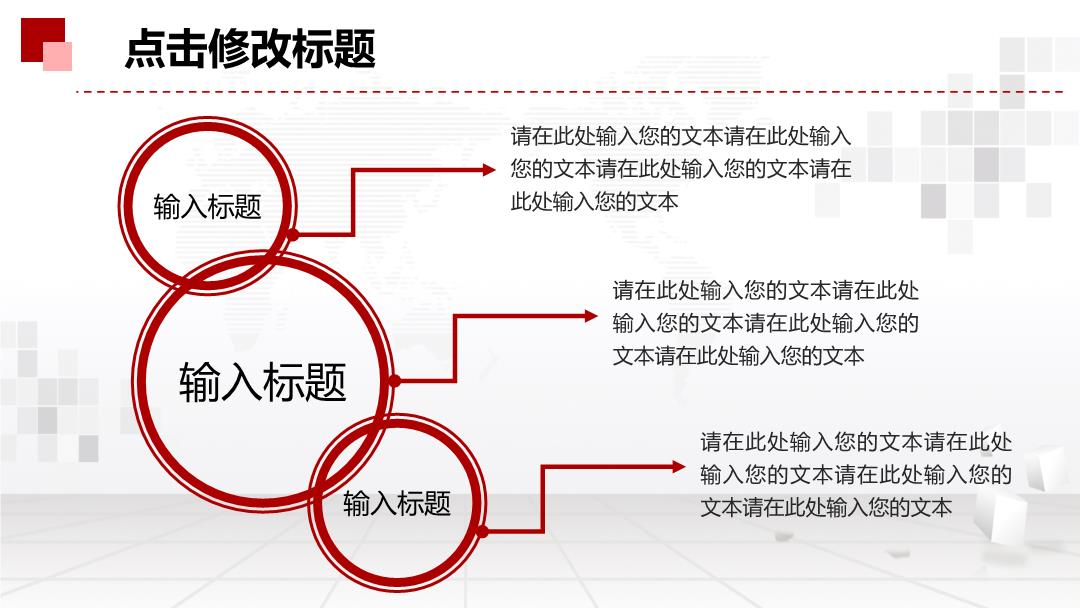 点击修改标题

输入标题

请在此处输入您的文本请在此处输入您的文本请在此处输入您的文本请在此处输入您的文本

输入标题

请在此处输入您的文本请在此处输入您的文本请在此处输入您的文本请在此处输入您的文本

输入标题

请在此处输入您的文本请在此处输入您的文本请在此处输入您的文本请在此处输入您的文本